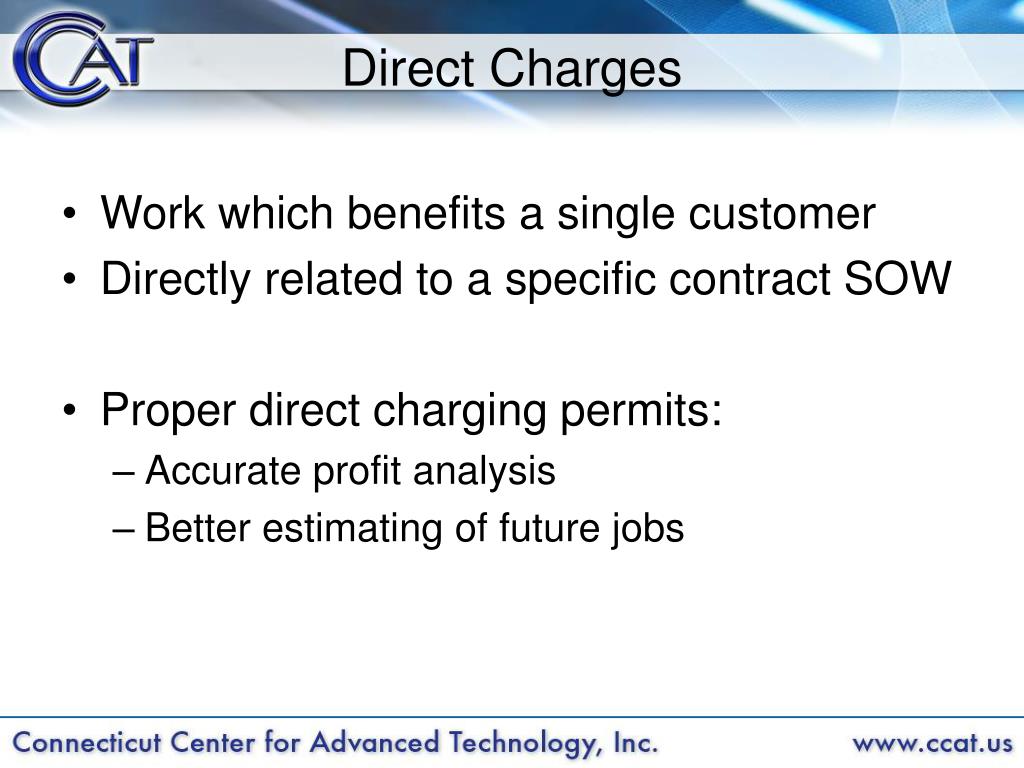 CCAT

Direct Charges

• Work which benefits a single customer
• Directly related to a specific contract SOW

• Proper direct charging permits:
– Accurate profit analysis
– Better estimating of future jobs

Connecticut Center for Advanced Technology, Inc.
www.ccat.us